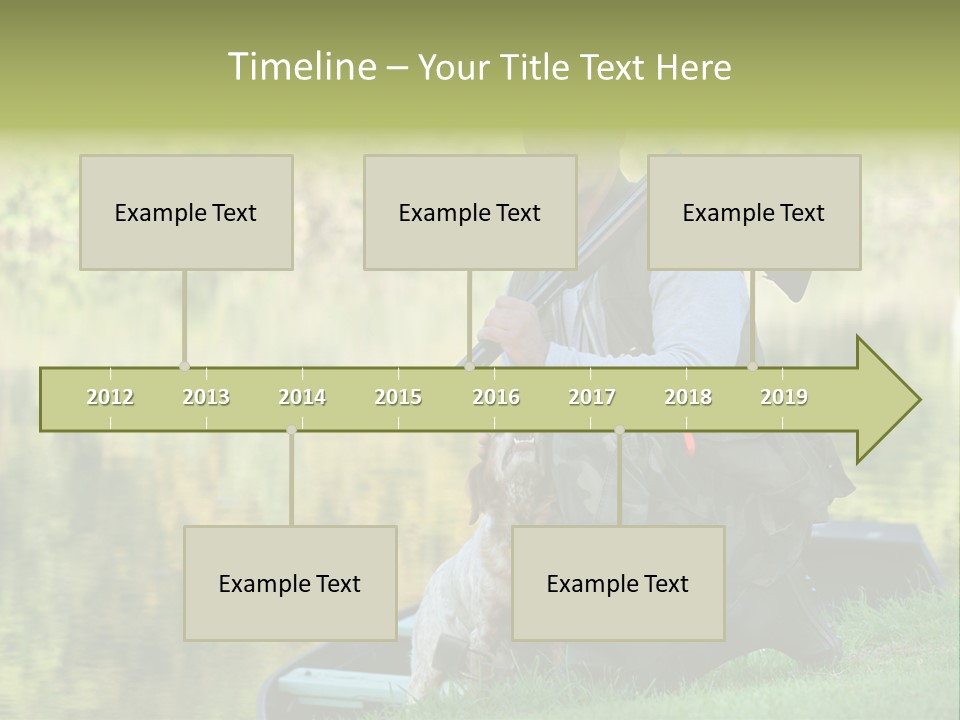 Timeline – Your Title Text Here

Example Text

Example Text

Example Text

2012 2013 2014 2015 2016 2017 2018 2019

Example Text

Example Text